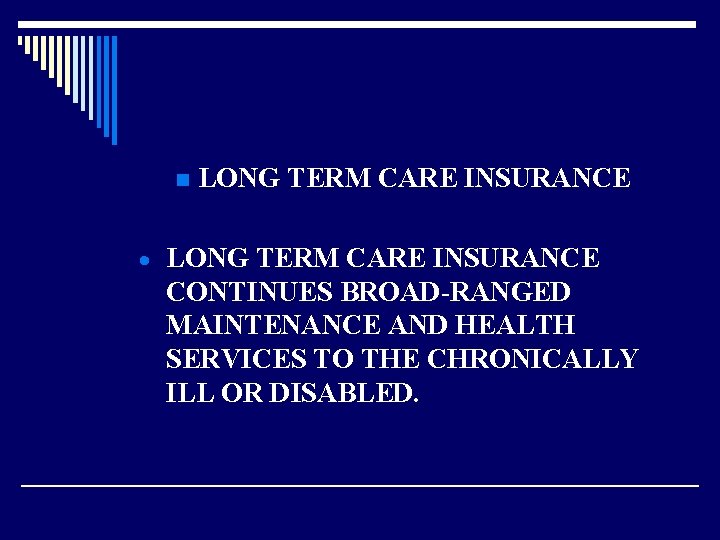 LONG TERM CARE INSURANCE

LONG TERM CARE INSURANCE CONTINUES BROAD-RANGED MAINTENANCE AND HEALTH SERVICES TO THE CHRONICALLY ILL OR DISABLED.